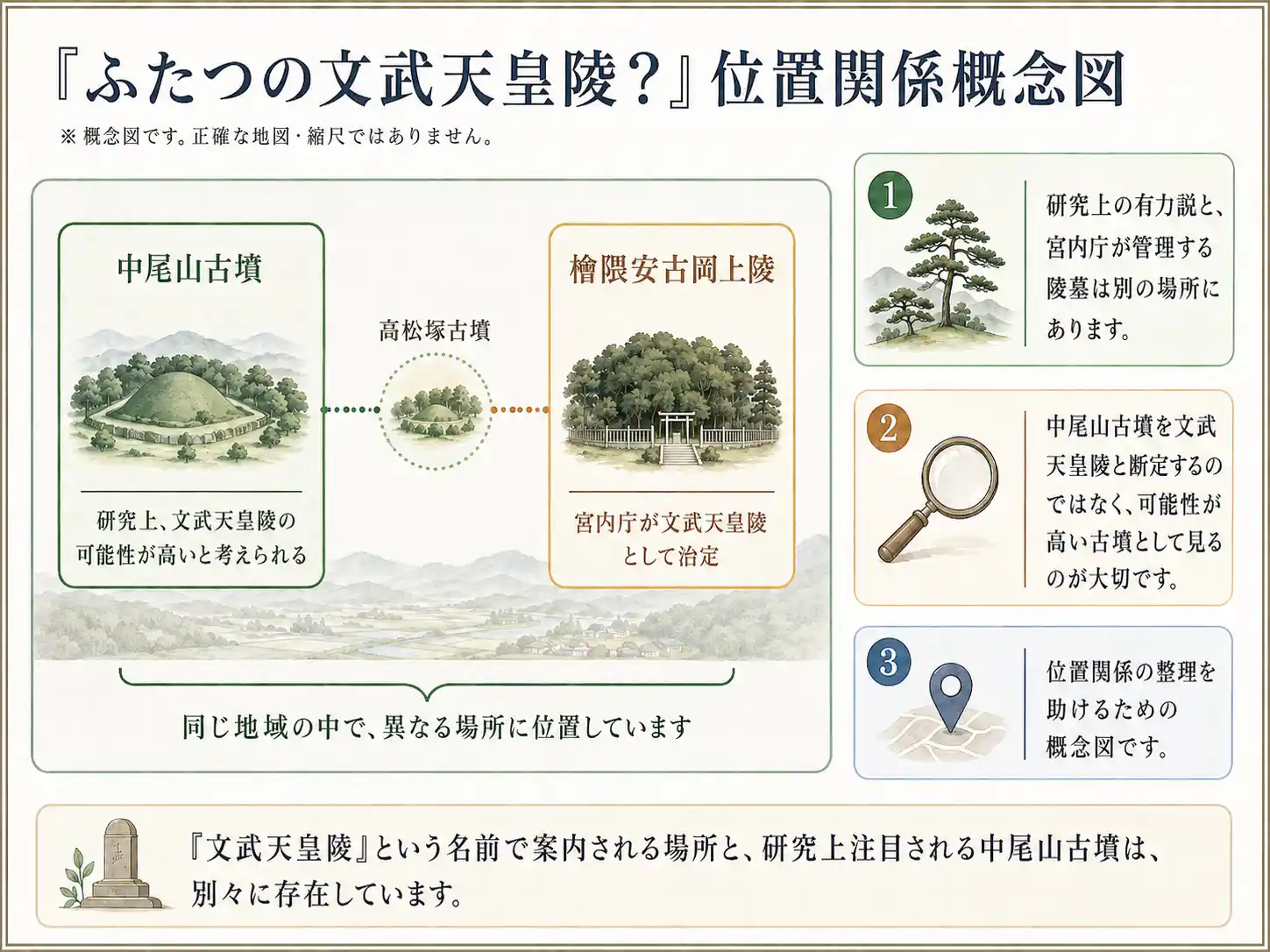 『ふたつの文武天皇陵？』位置関係概念図
※ 概念図です。正確な地図・縮尺ではありません。

中尾山古墳

研究上、文武天皇陵の可能性が高いと考えられる

高松塚古墳

檜隈安古岡上陵

宮内庁が文武天皇陵として治定

同じ地域の中で、異なる場所に位置しています

1
研究上の有力説と、宮内庁が管理する陵墓は別の場所にあります。

2
中尾山古墳を文武天皇陵と断定するのではなく、可能性が高い古墳として見るのが大切です。

3
位置関係の整理を助けるための概念図です。

『文武天皇陵』という名前で案内される場所と、研究上注目される中尾山古墳は、別々に存在しています。